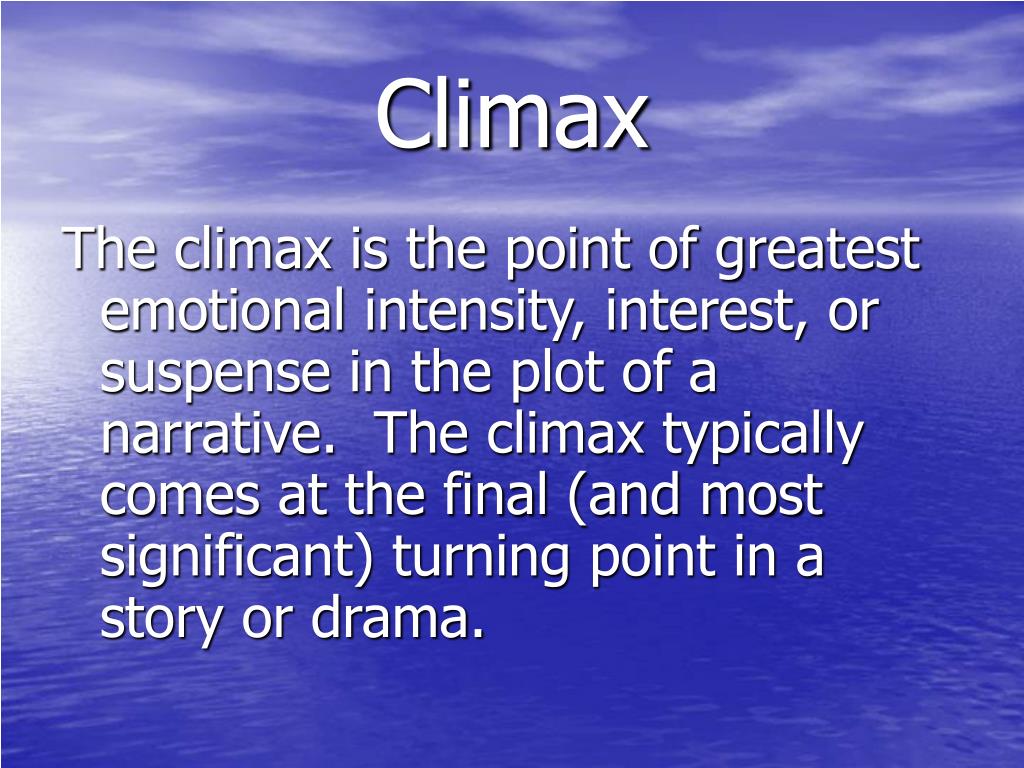 Climax

The climax is the point of greatest emotional intensity, interest, or suspense in the plot of a narrative.  The climax typically comes at the final (and most significant) turning point in a story or drama.